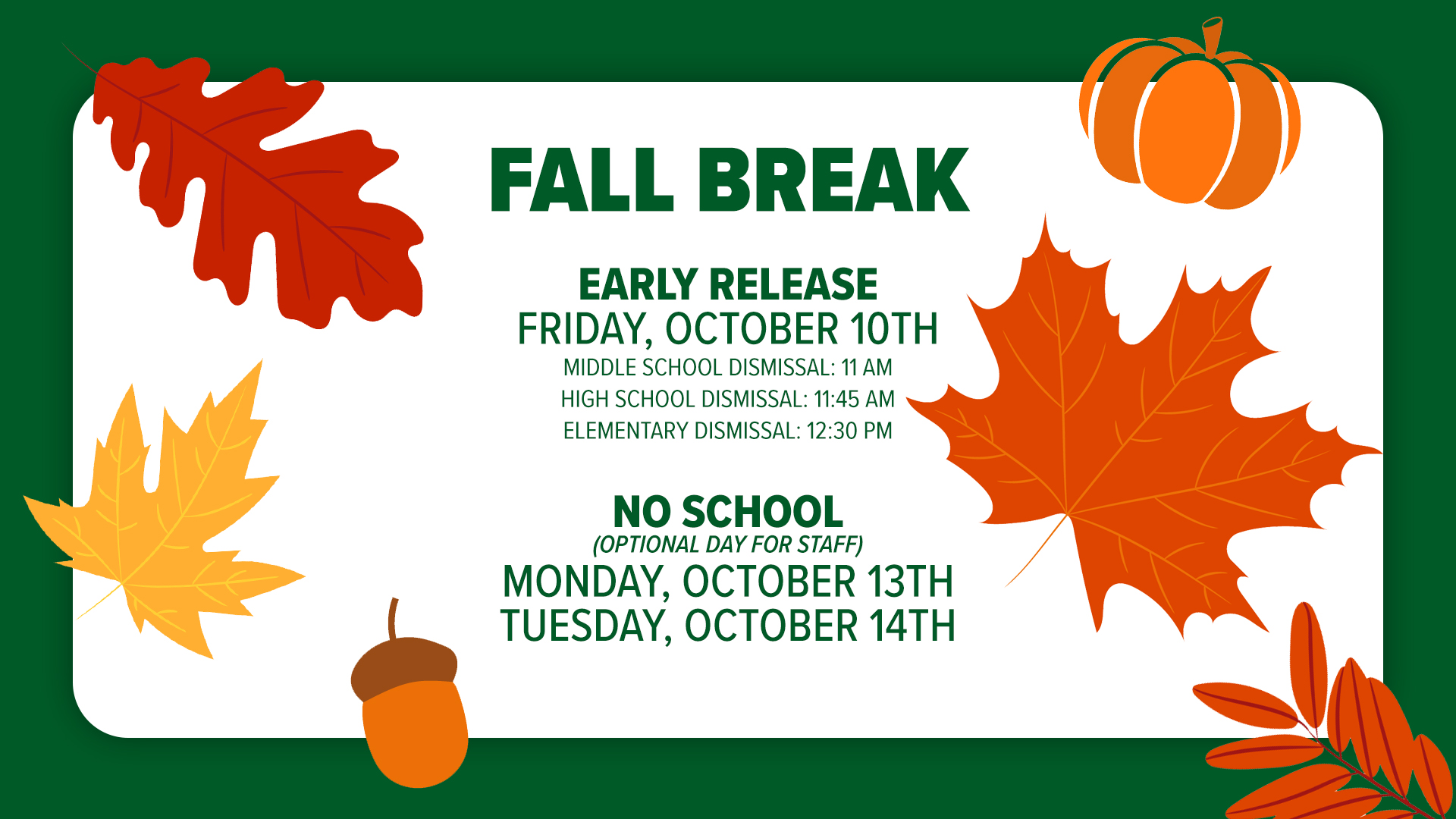 FALL BREAK

EARLY RELEASE
FRIDAY, OCTOBER 10TH
MIDDLE SCHOOL DISMISSAL: 11 AM
HIGH SCHOOL DISMISSAL: 11:45 AM
ELEMENTARY DISMISSAL: 12:30 PM

NO SCHOOL
(OPTIONAL DAY FOR STAFF)
MONDAY, OCTOBER 13TH
TUESDAY, OCTOBER 14TH